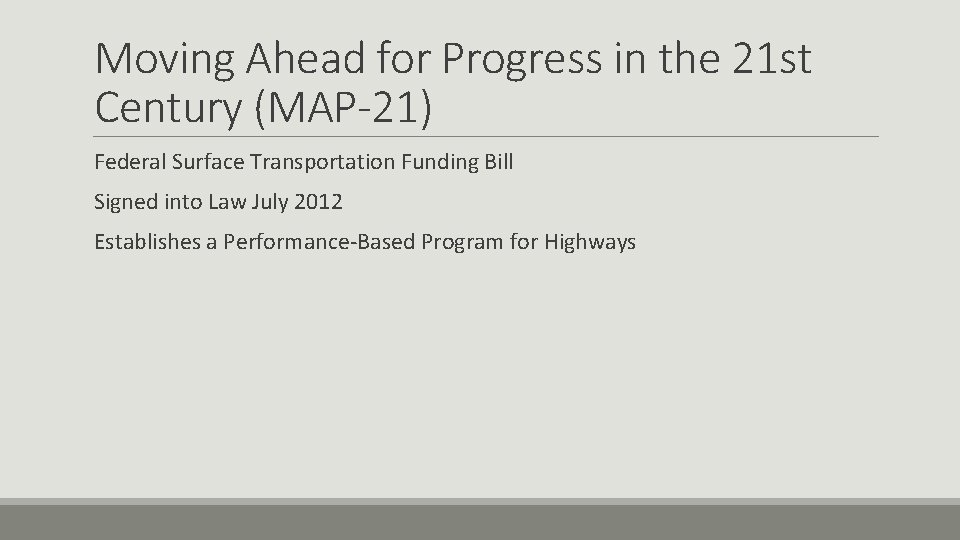 Moving Ahead for Progress in the 21st Century (MAP-21)

Federal Surface Transportation Funding Bill

Signed into Law July 2012

Establishes a Performance-Based Program for Highways